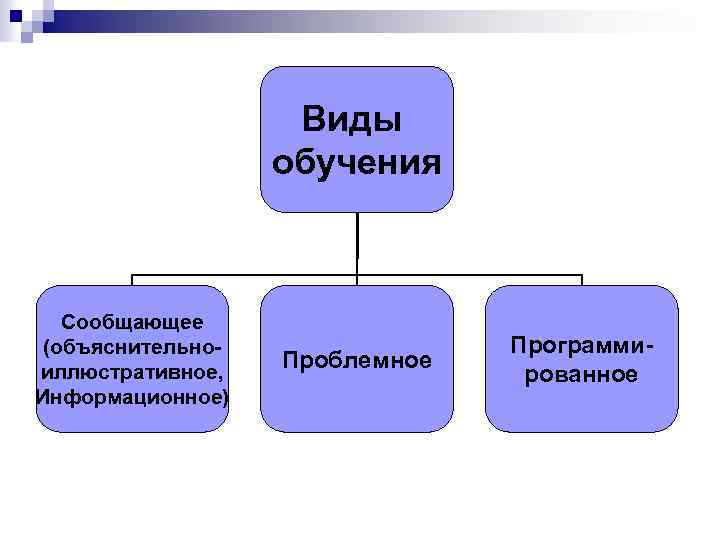 Виды обучения

Сообщающее (объяснительно-иллюстративное, Информационное)

Проблемное

Программированное